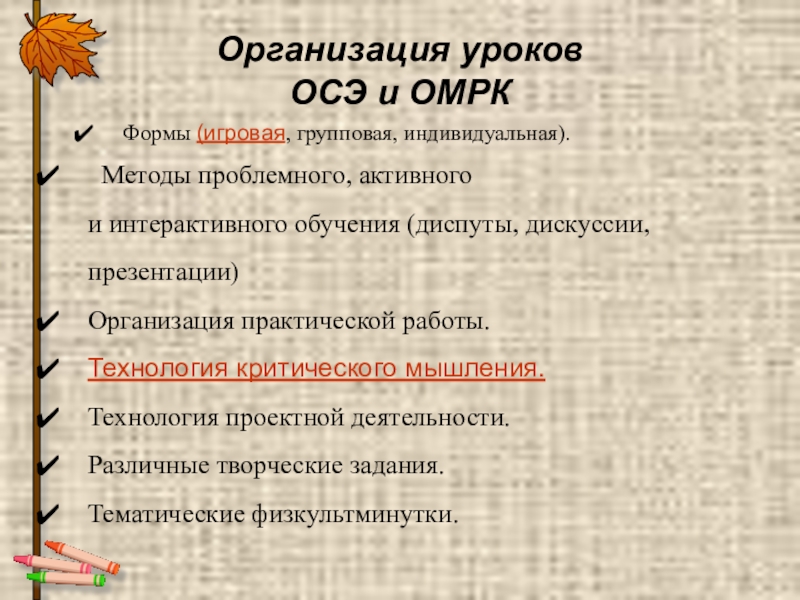 Организация уроков
ОСЭ и ОМРК

✔ Формы (игровая, групповая, индивидуальная).

✔ Методы проблемного, активного и интерактивного обучения (диспуты, дискуссии, презентации)

✔ Организация практической работы.

✔ Технология критического мышления.

✔ Технология проектной деятельности.

✔ Различные творческие задания.

✔ Тематические физкультминутки.